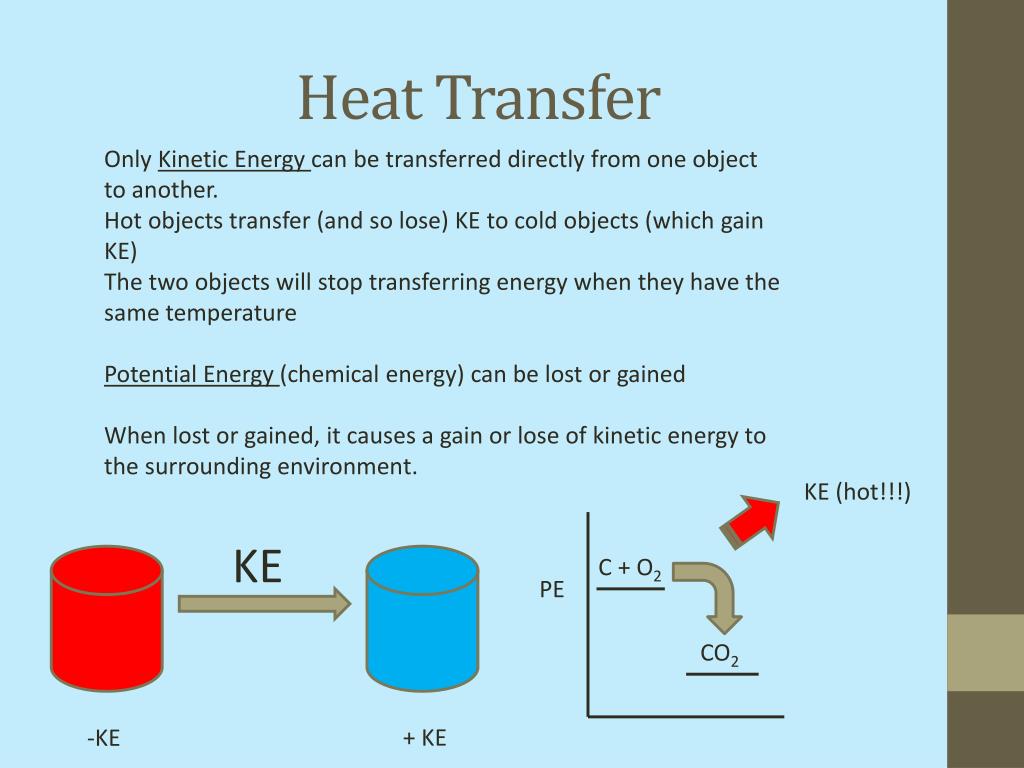 Heat Transfer

Only Kinetic Energy can be transferred directly from one object to another.
Hot objects transfer (and so lose) KE to cold objects (which gain KE)
The two objects will stop transferring energy when they have the same temperature

Potential Energy (chemical energy) can be lost or gained

When lost or gained, it causes a gain or lose of kinetic energy to the surrounding environment.

KE (hot!!!)

KE

PE

$C + O_2$

$CO_2$

-KE

+ KE